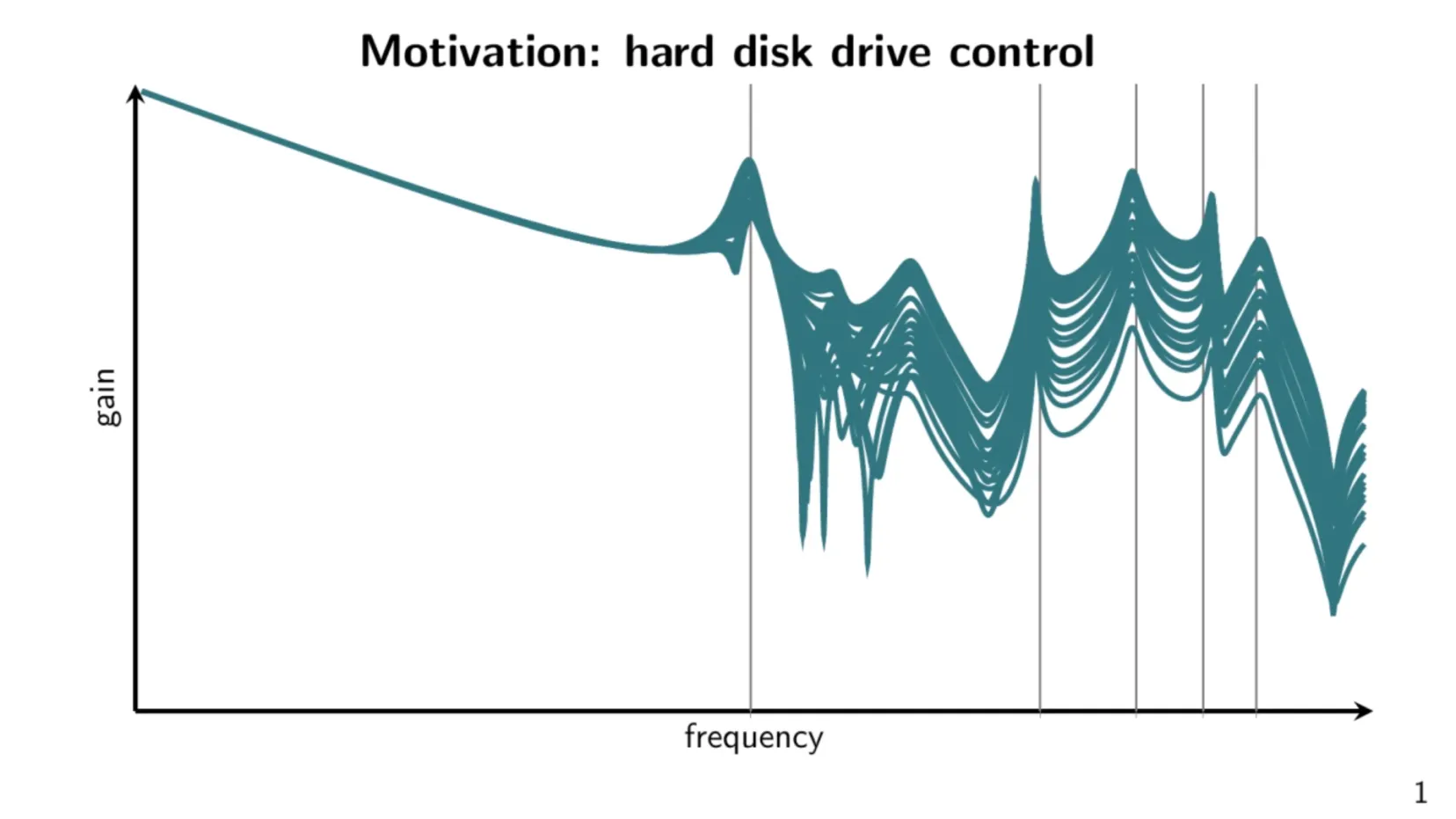 Motivation: hard disk drive control

gain

frequency

1